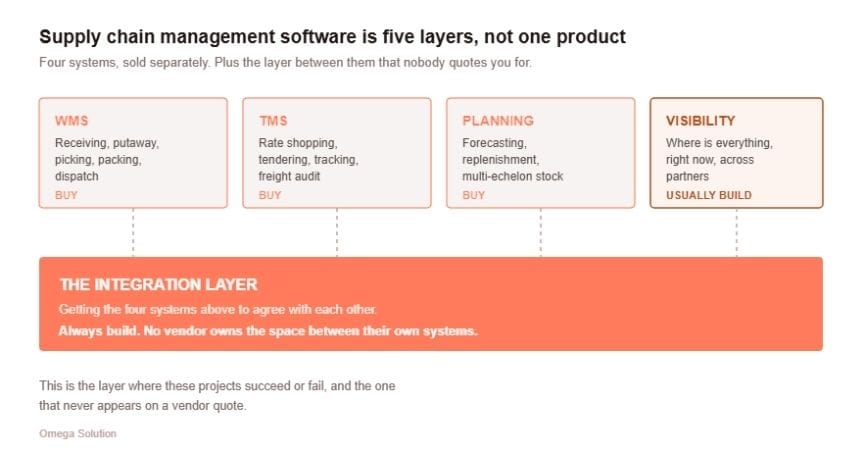 Supply chain management software is five layers, not one product

Four systems, sold separately. Plus the layer between them that nobody quotes you for.

WMS
Receiving, putaway, picking, packing, dispatch
BUY

TMS
Rate shopping, tendering, tracking, freight audit
BUY

PLANNING
Forecasting, replenishment, multi-echelon stock
BUY

VISIBILITY
Where is everything, right now, across partners
USUALLY BUILD

THE INTEGRATION LAYER
Getting the four systems above to agree with each other.
Always build. No vendor owns the space between their own systems.

This is the layer where these projects succeed or fail, and the one that never appears on a vendor quote.

Omega Solution